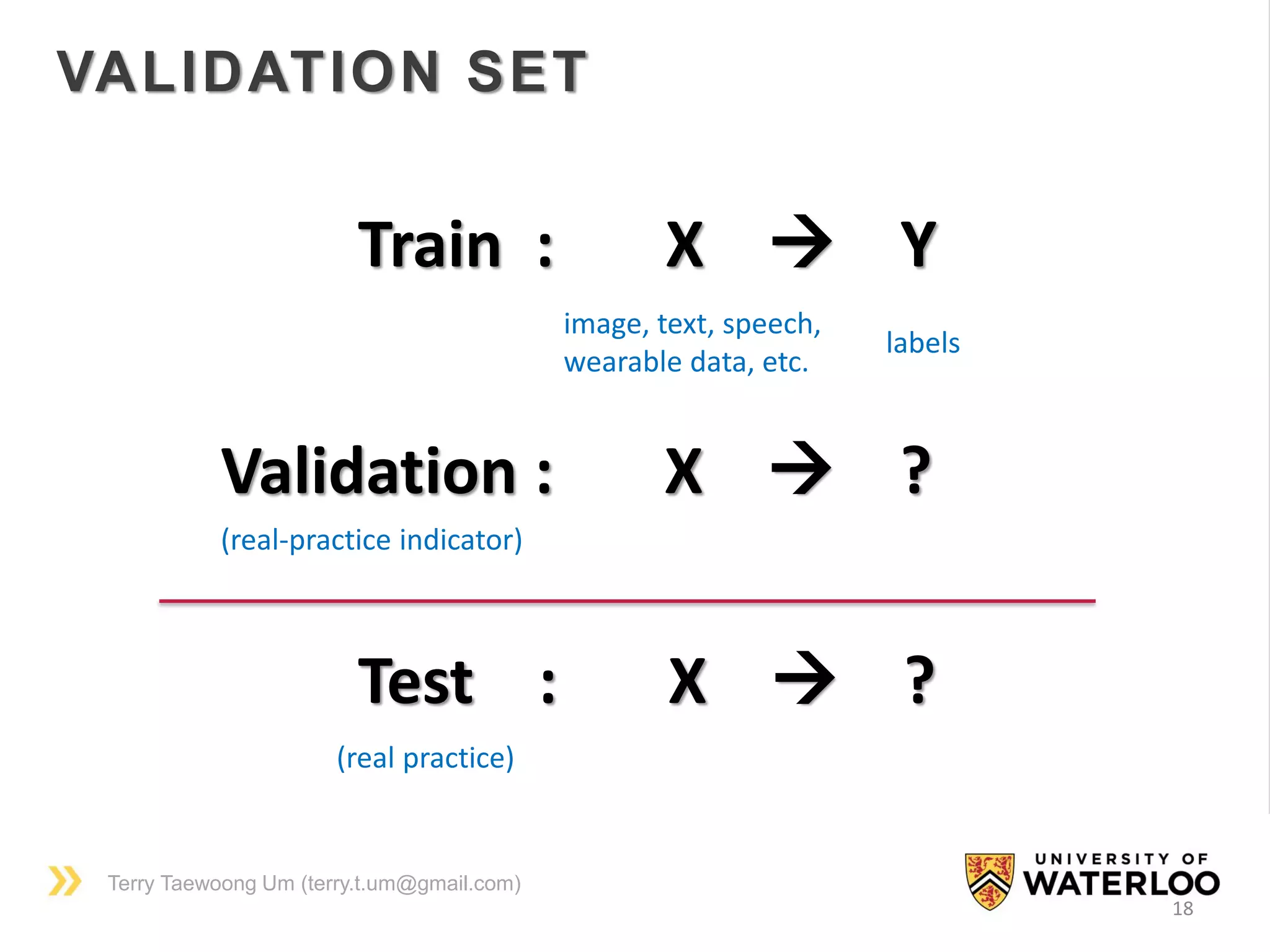 VALIDATION SET

Train : X → Y

image, text, speech, wearable data, etc.

labels

Validation : X → ?

(real-practice indicator)

Test : X → ?

(real practice)

Terry Taewoong Um (terry.t.um@gmail.com)

UNIVERSITY OF WATERLOO

18